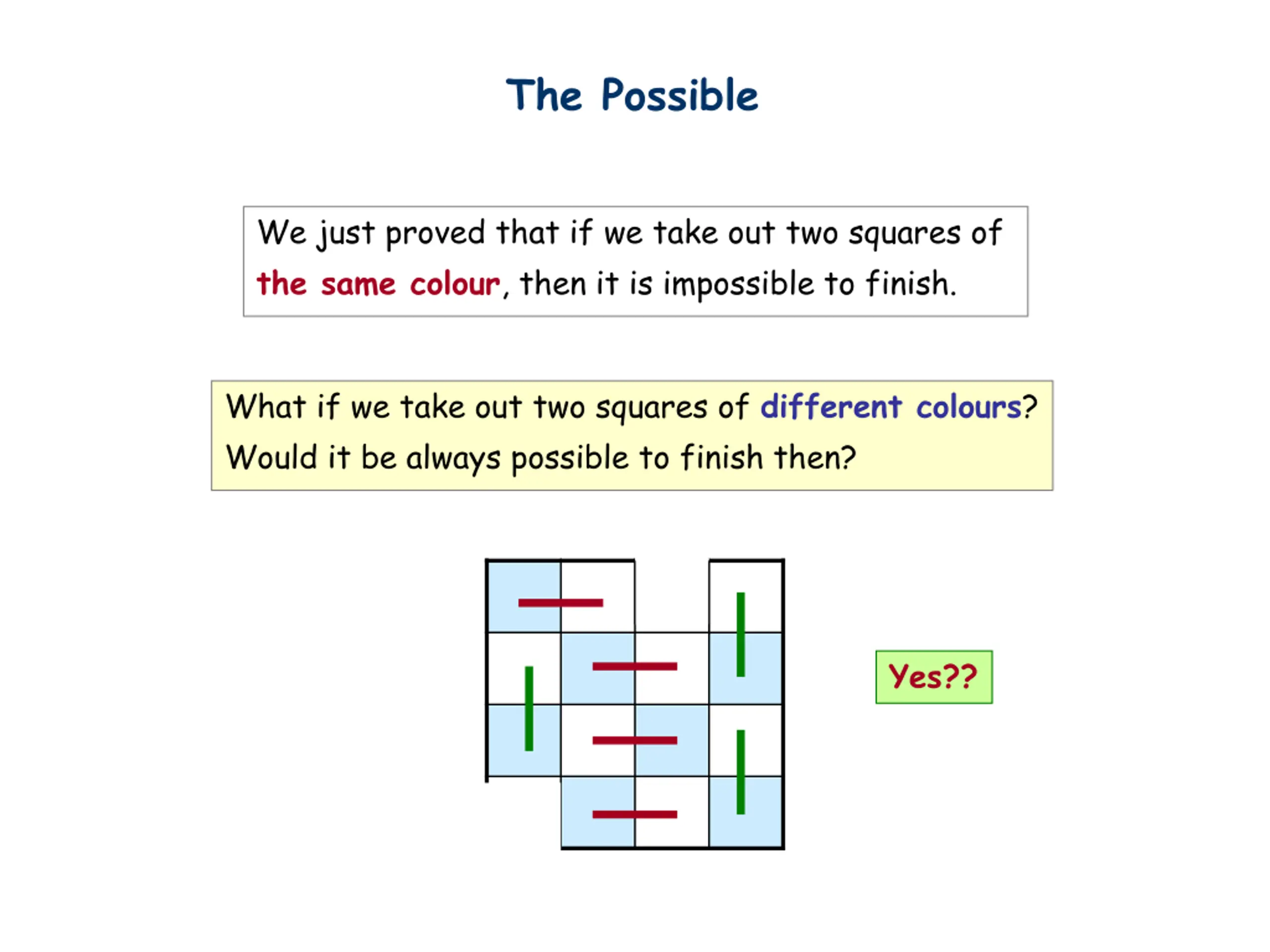 The Possible

We just proved that if we take out two squares of the same colour, then it is impossible to finish.

What if we take out two squares of different colours? Would it be always possible to finish then?

Yes??